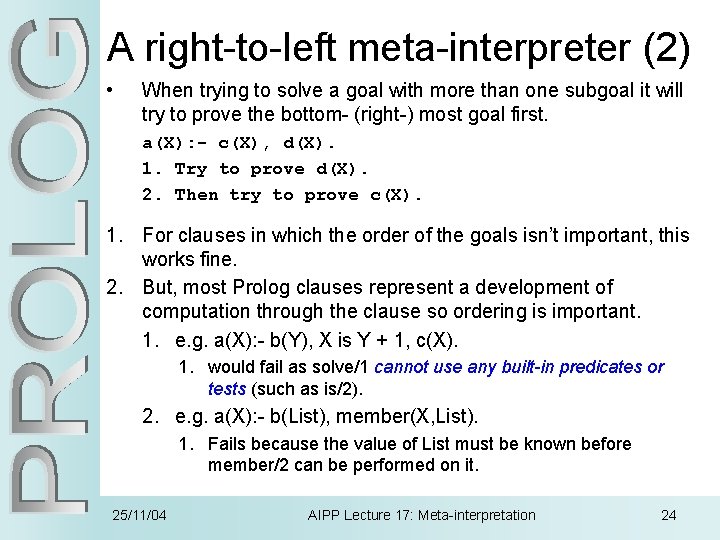 PROLOG

A right-to-left meta-interpreter (2)

• When trying to solve a goal with more than one subgoal it will try to prove the bottom- (right-) most goal first.

a(X):- c(X), d(X).

1. Try to prove d(X).

2. Then try to prove c(X).

1. For clauses in which the order of the goals isn't important, this works fine.
2. But, most Prolog clauses represent a development of computation through the clause so ordering is important.
   1. e.g. a(X):- b(Y), X is Y + 1, c(X).
      1. would fail as solve/1 cannot use any built-in predicates or tests (such as is/2).
   2. e.g. a(X):- b(List), member(X,List).
      1. Fails because the value of List must be known before member/2 can be performed on it.

25/11/04 AIPP Lecture 17: Meta-interpretation 24